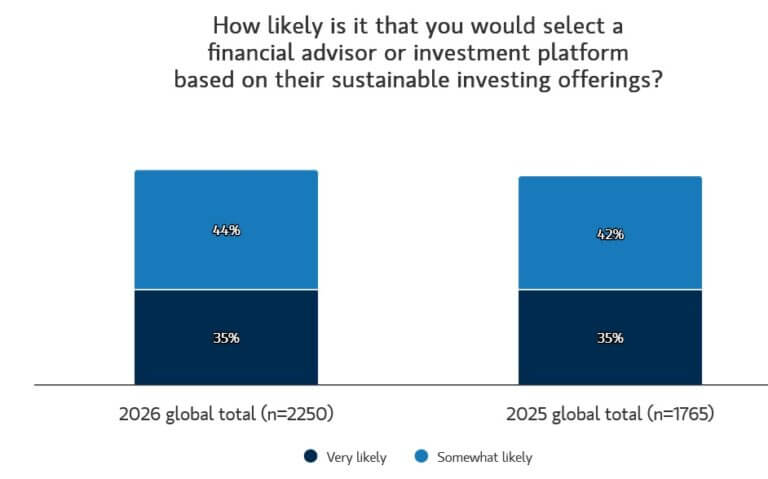 How likely is it that you would select a financial advisor or investment platform based on their sustainable investing offerings?

44%

35%

42%

35%

2026 global total (n=2250)

2025 global total (n=1765)

Very likely

Somewhat likely